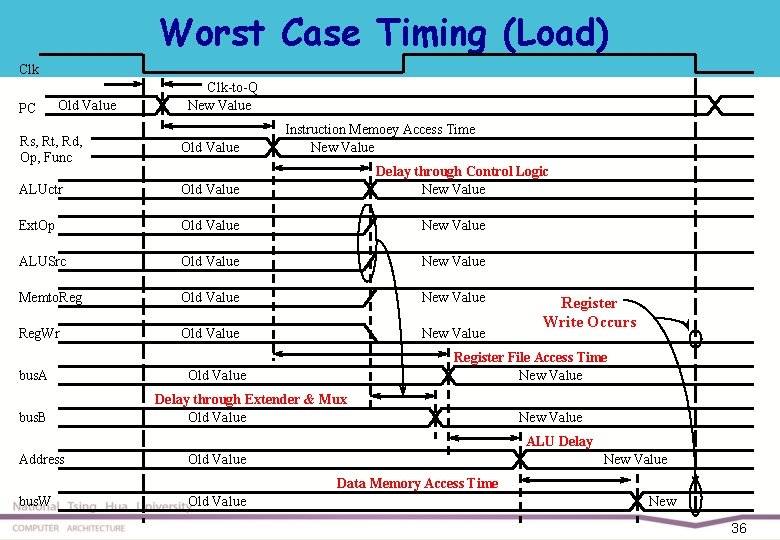 Worst Case Timing (Load)

Clk

Clk-to-Q

PC Old Value New Value

Instruction Memoey Access Time

Rs, Rt, Rd, Op, Func Old Value New Value

Delay through Control Logic

ALUctr Old Value New Value

ExtOp Old Value New Value

ALUSrc Old Value New Value

MemtoReg Old Value New Value

Register Write Occurs

RegWr Old Value New Value

Register File Access Time

busA Old Value New Value

Delay through Extender & Mux

busB Old Value New Value

ALU Delay

Address Old Value New Value

Data Memory Access Time

busW Old Value New

National Tsing Hua University

COMPUTER ARCHITECTURE

36